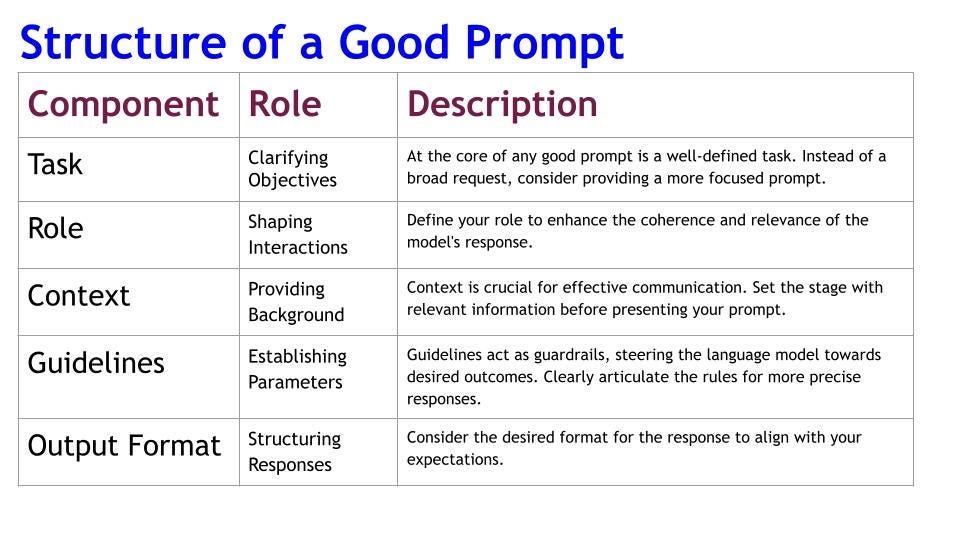 Structure of a Good Prompt

| Component | Role | Description |
|---|---|---|
| Task | Clarifying Objectives | At the core of any good prompt is a well-defined task. Instead of a broad request, consider providing a more focused prompt. |
| Role | Shaping Interactions | Define your role to enhance the coherence and relevance of the model's response. |
| Context | Providing Background | Context is crucial for effective communication. Set the stage with relevant information before presenting your prompt. |
| Guidelines | Establishing Parameters | Guidelines act as guardrails, steering the language model towards desired outcomes. Clearly articulate the rules for more precise responses. |
| Output Format | Structuring Responses | Consider the desired format for the response to align with your expectations. |